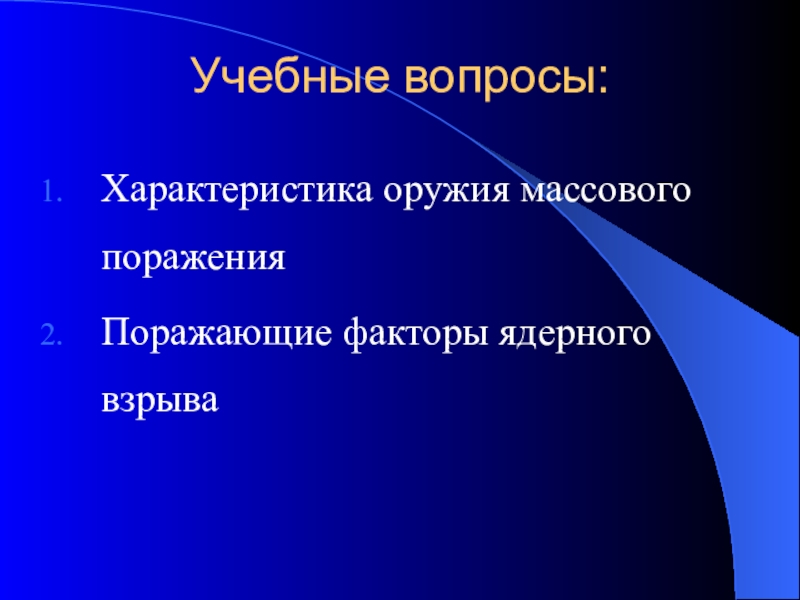 Учебные вопросы:

1. Характеристика оружия массового поражения

2. Поражающие факторы ядерного взрыва